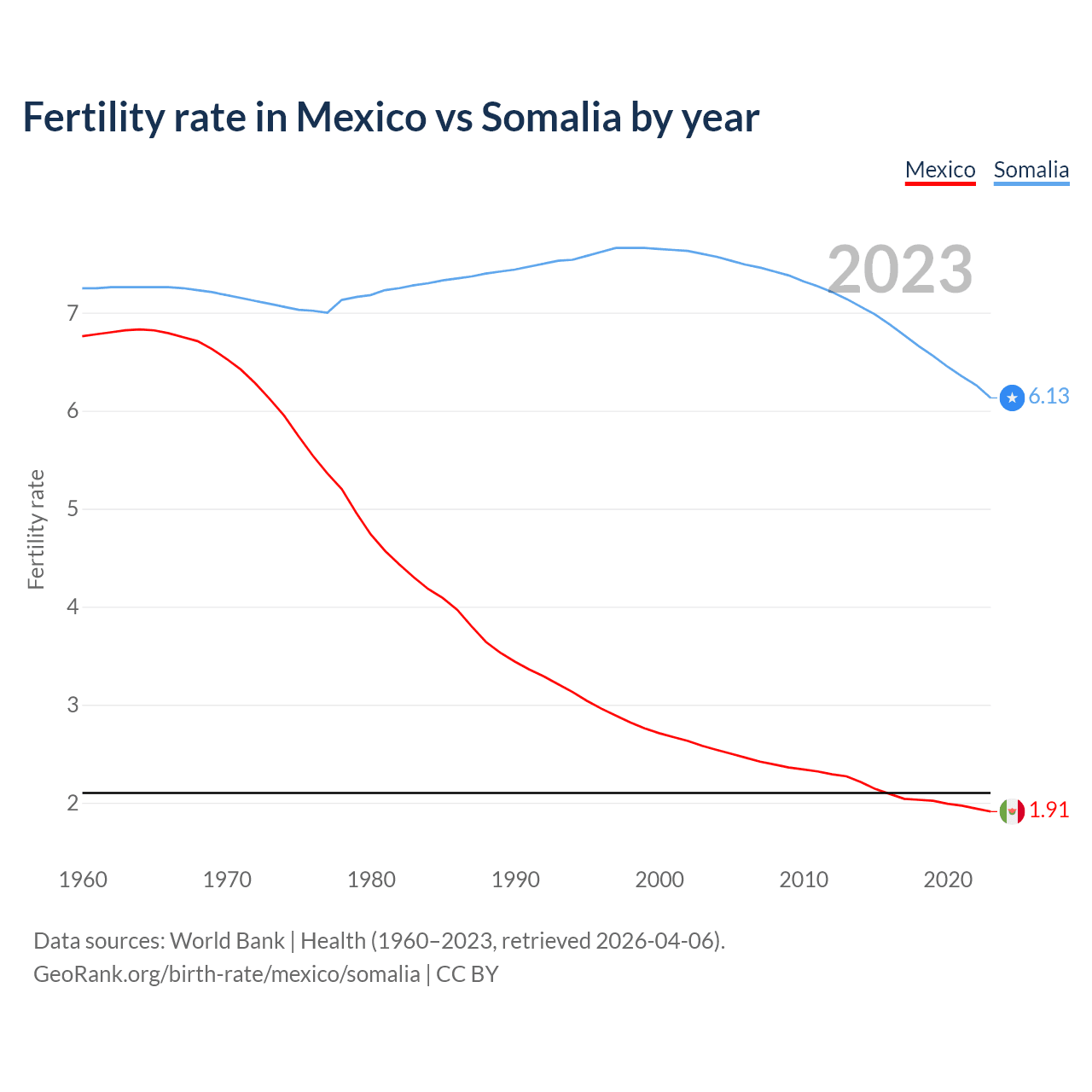 Fertility rate in Mexico vs Somalia by year

Mexico Somalia

2023

Fertility rate

7
6
5
4
3
2

6.13
1.91

1960 1970 1980 1990 2000 2010 2020

Data sources: World Bank | Health (1960–2023, retrieved 2026-04-06).
GeoRank.org/birth-rate/mexico/somalia | CC BY